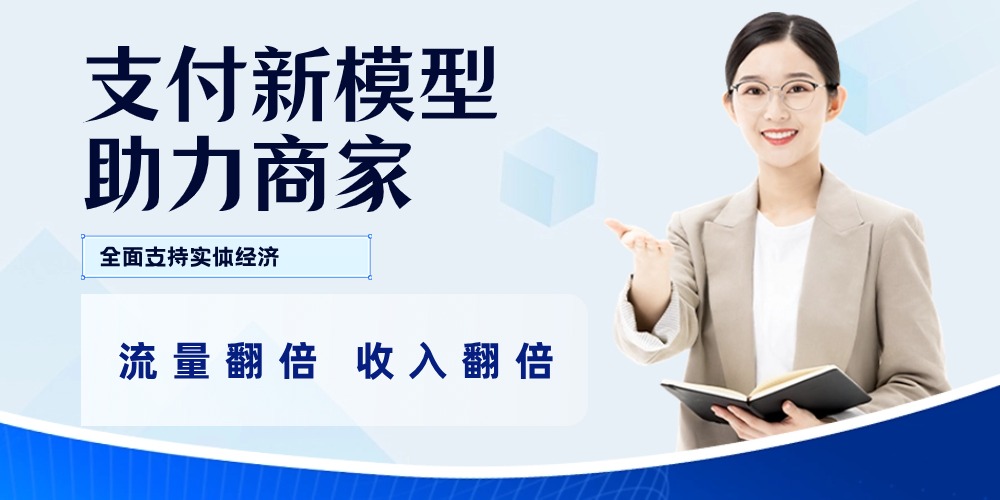 支付新模型
助力商家

全面支持实体经济

流量翻倍 收入翻倍